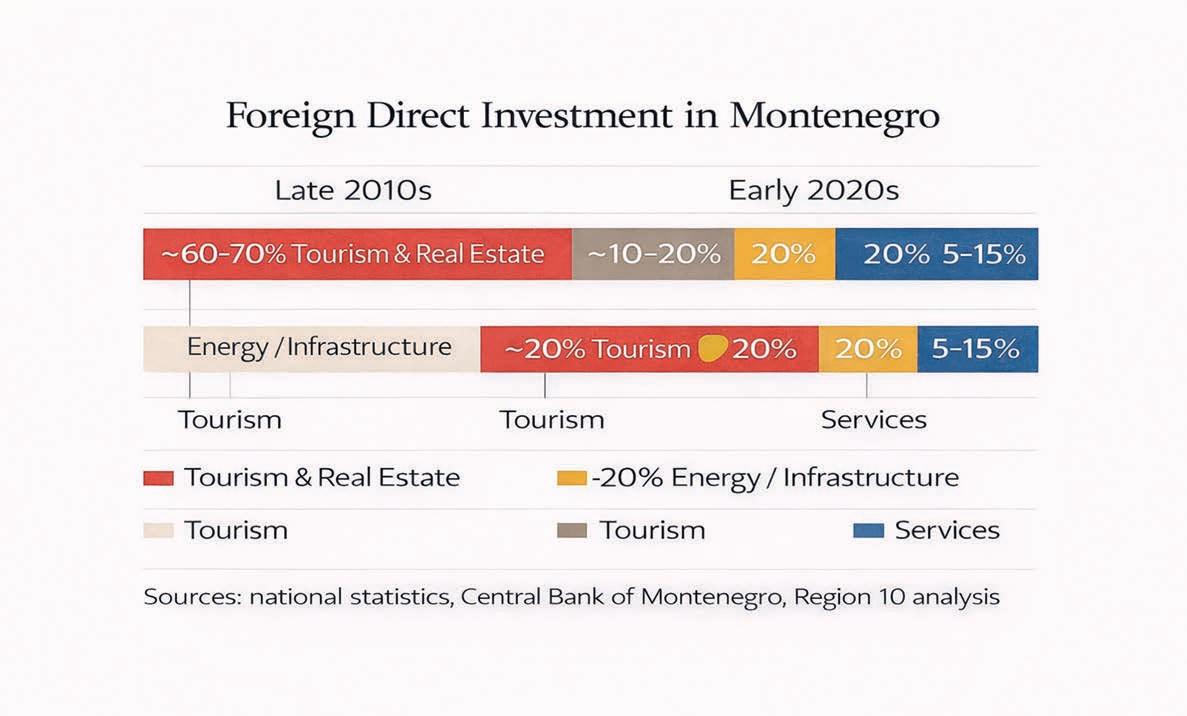 Foreign Direct Investment in Montenegro

Late 2010s

Early 2020s

~60-70% Tourism & Real Estate

~10-20%

20%

20% 5-15%

Energy / Infrastructure

~20% Tourism

20%

20%

5-15%

Tourism

Tourism

Services

Tourism & Real Estate

-20% Energy / Infrastructure

Tourism

Tourism

Services

Sources: national statistics, Central Bank of Montenegro, Region 10 analysis